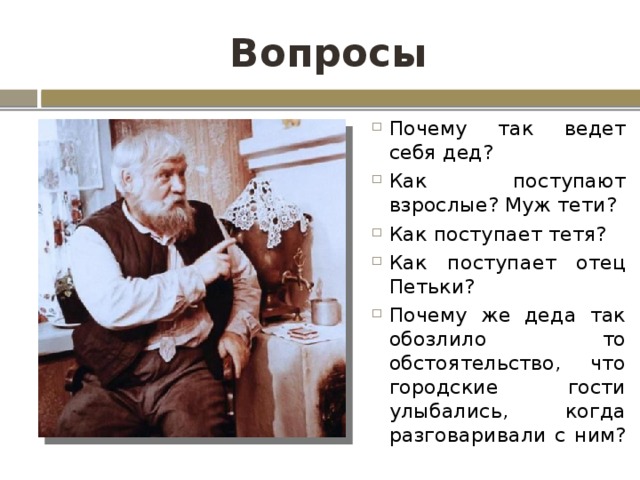 Вопросы

Почему так ведет себя дед?

Как поступают взрослые? Муж тети?

Как поступает тетя?

Как поступает отец Петьки?

Почему же деда так обозлило то обстоятельство, что городские гости улыбались, когда разговаривали с ним?